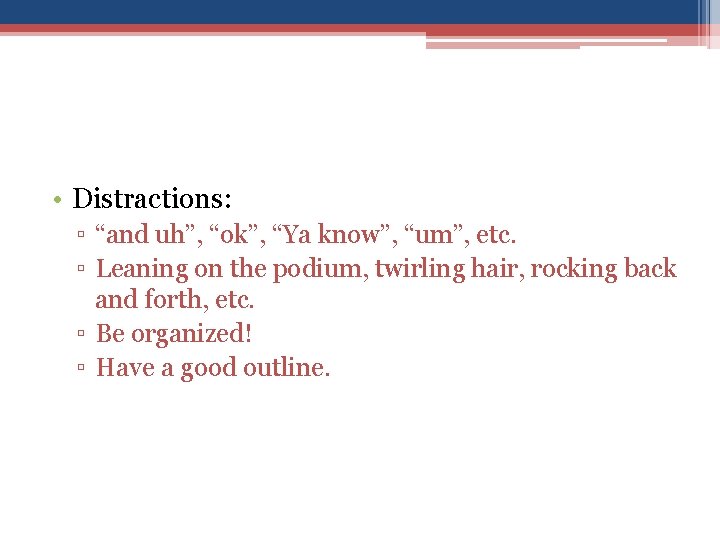 • Distractions:
▫ “and uh”, “ok”, “Ya know”, “um”, etc.
▫ Leaning on the podium, twirling hair, rocking back and forth, etc.
▫ Be organized!
▫ Have a good outline.